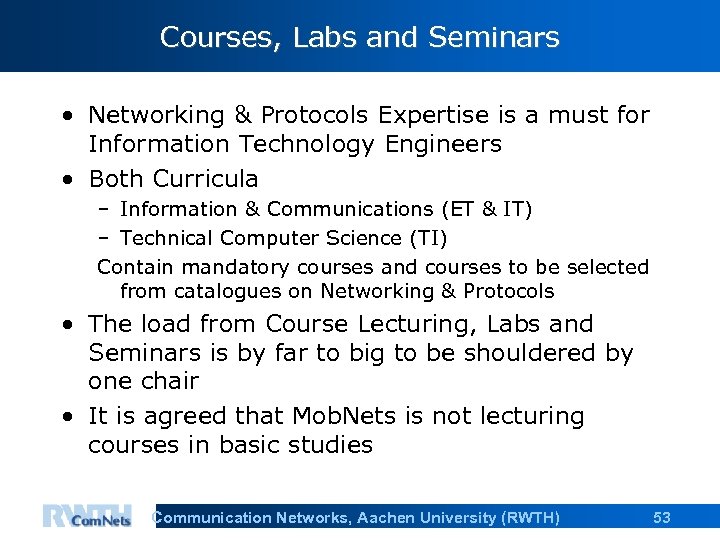 Courses, Labs and Seminars

• Networking & Protocols Expertise is a must for Information Technology Engineers

• Both Curricula

– Information & Communications (ET & IT)

– Technical Computer Science (TI)

Contain mandatory courses and courses to be selected from catalogues on Networking & Protocols

• The load from Course Lecturing, Labs and Seminars is by far to big to be shouldered by one chair

• It is agreed that MobNets is not lecturing courses in basic studies

RWTH ComNets Communication Networks, Aachen University (RWTH) 53